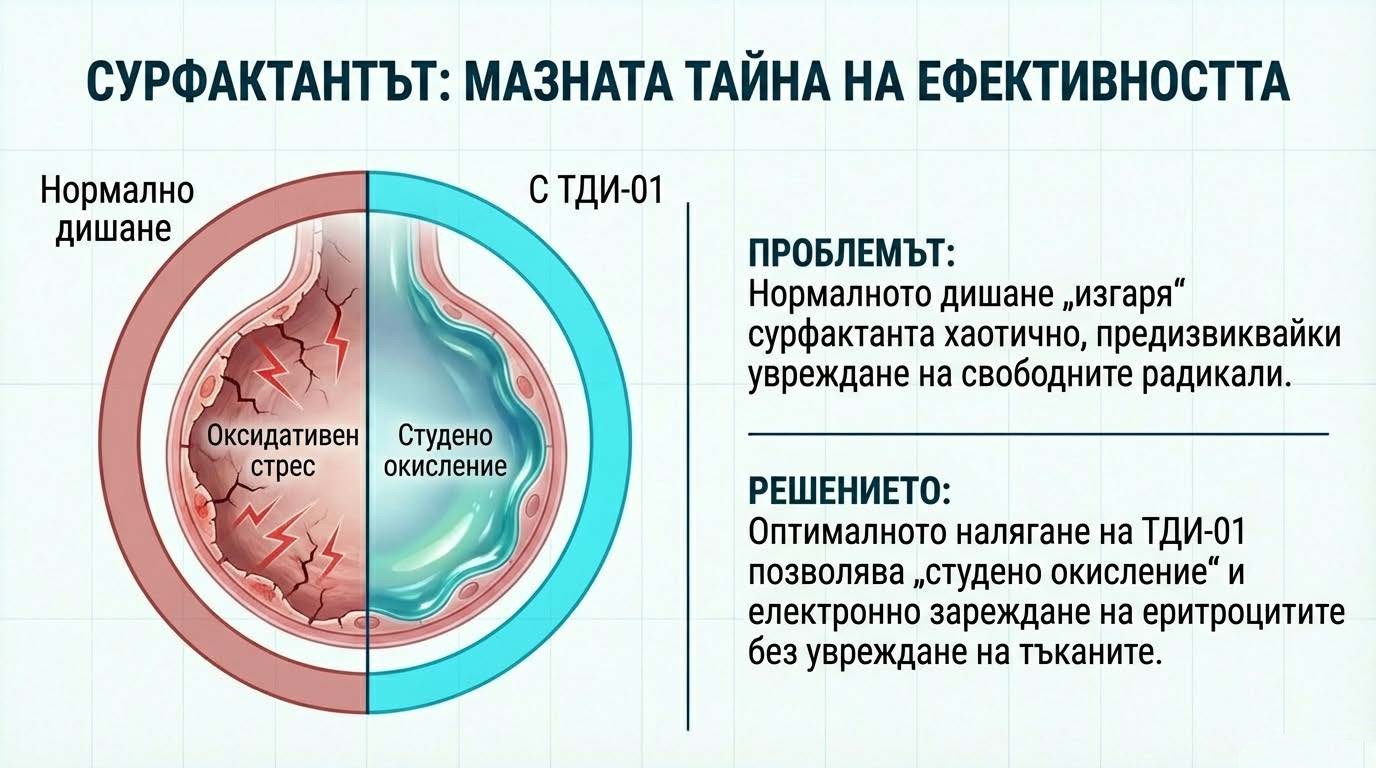 СУРФАКТАНТЪТ: МАЗНАТА ТАЙНА НА ЕФЕКТИВНОСТТА

Нормално дишане

С ТДИ-01

Оксидативен стрес

Студено окисление

ПРОБЛЕМЪТ:
Нормалното дишане „изгаря“ сурфактанта хаотично, предизвиквайки увреждане на свободните радикали.

РЕШЕНИЕТО:
Оптималното налягане на ТДИ-01 позволява „студено окисление“ и електронно зареждане на еритроцитите без увреждане на тъканите.